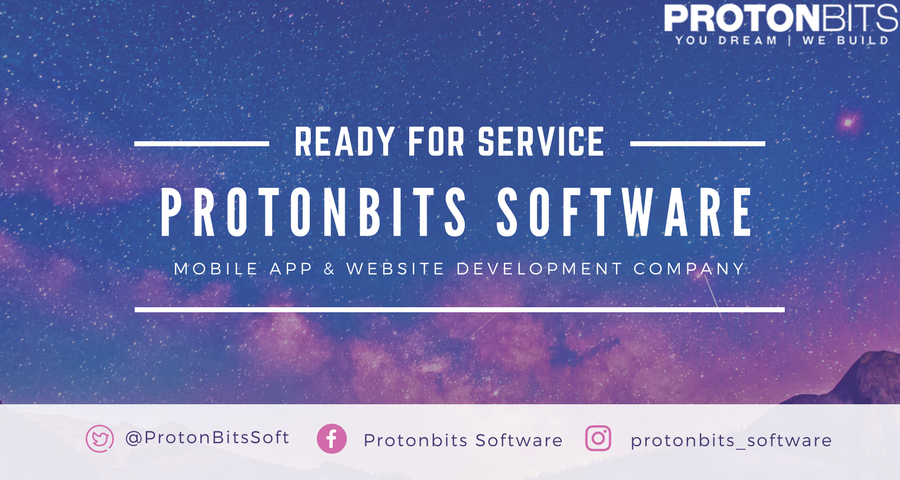 PROTONBITS
YOU DREAM | WE BUILD

READY FOR SERVICE

PROTONBITS SOFTWARE

MOBILE APP & WEBSITE DEVELOPMENT COMPANY

@ProtonBitsSoft Protonbits Software protonbits_software